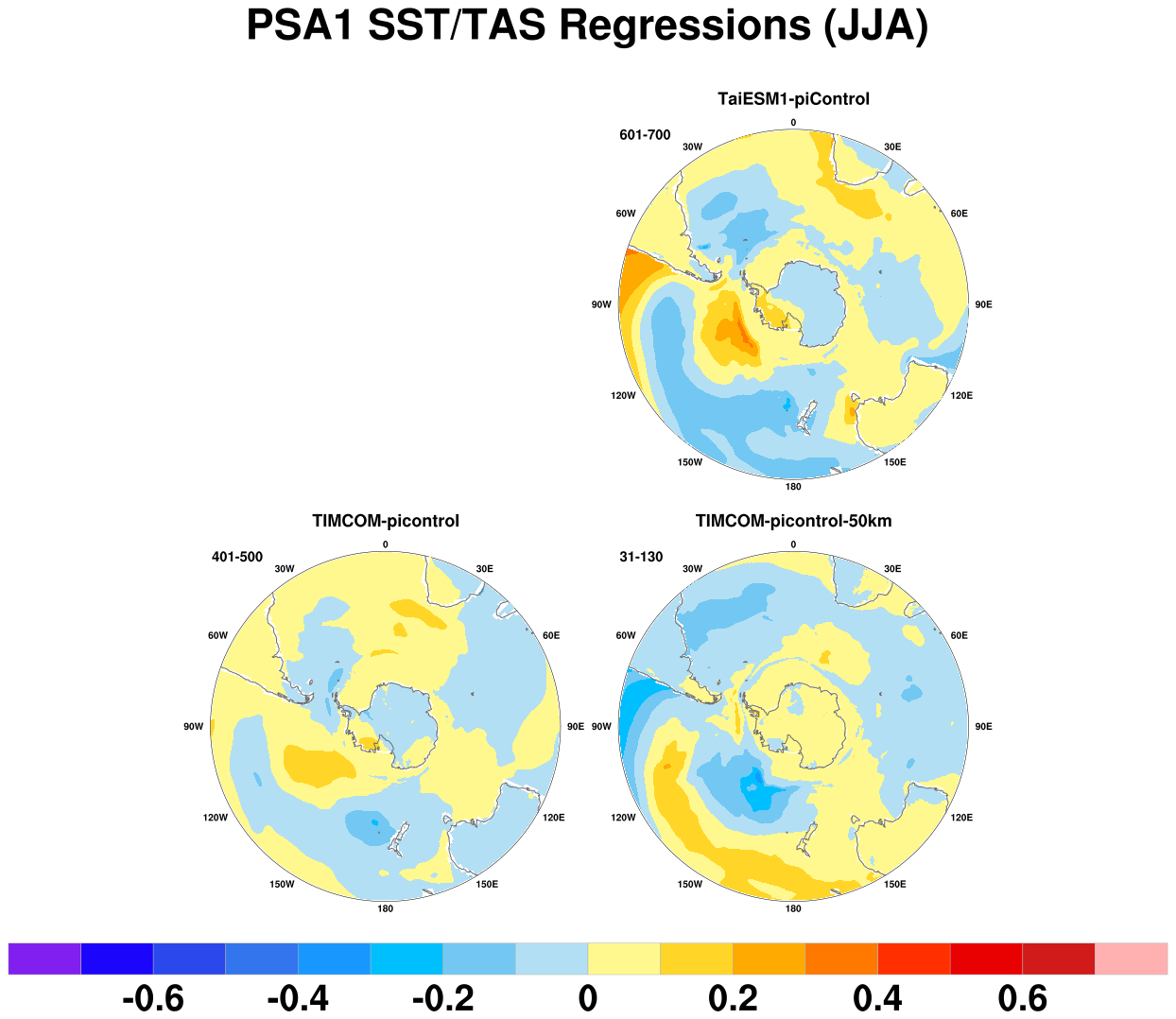 PSA1 SST/TAS Regressions (JJA)

TaiESM1-piControl
601-700
0
30W
30E
60W
60E
90W
90E
120W
120E
150W
150E
180

TIMCOM-picontrol
401-500
0
30W
30E
60W
60E
90W
90E
120W
120E
150W
150E
180

TIMCOM-picontrol-50km
31-130
0
30W
30E
60W
60E
90W
90E
120W
120E
150W
150E
180

-0.6 -0.4 -0.2 0 0.2 0.4 0.6